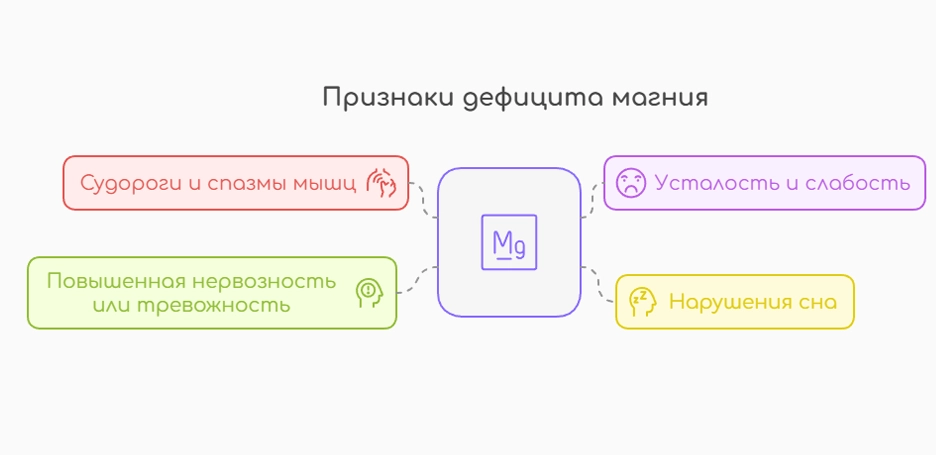 Признаки дефицита магния

Судороги и спазмы мышц

Повышенная нервозность или тревожность

Mg

Усталость и слабость

Нарушения сна